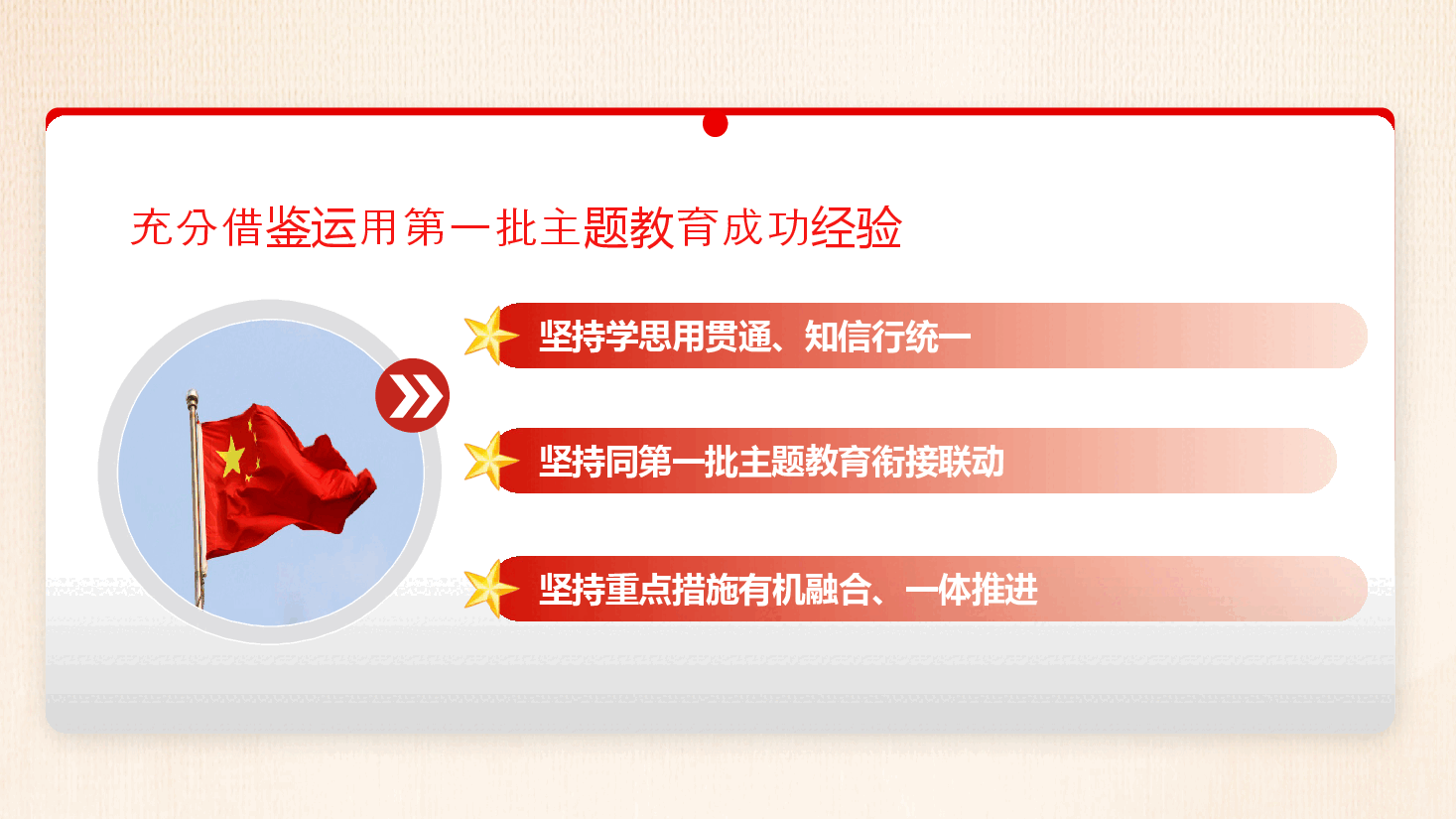 充分借鉴运用第一批主题教育成功经验

坚持学思用贯通、知信行统一

坚持同第一批主题教育衔接联动

坚持重点措施有机融合、一体推进